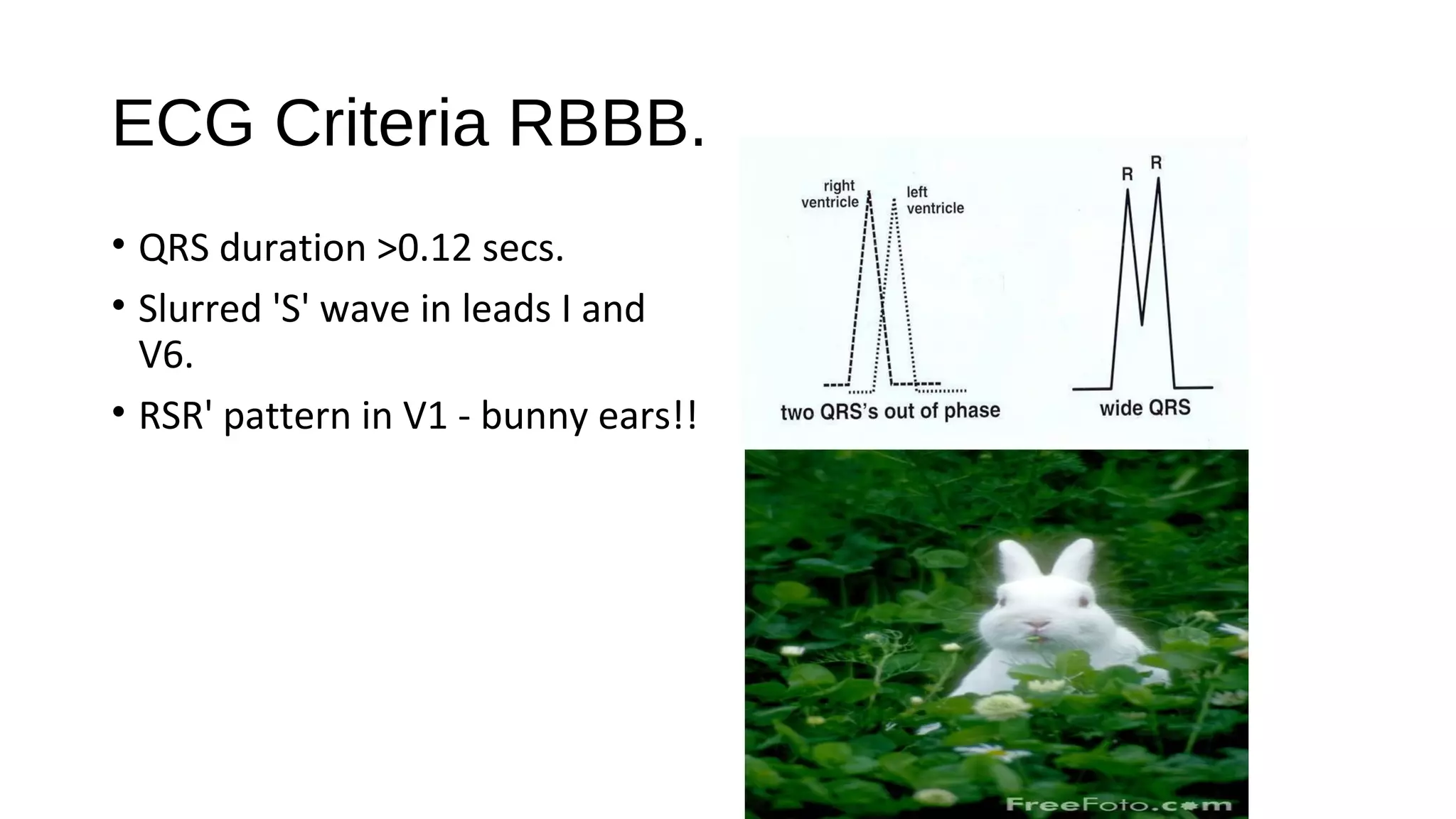 ECG Criteria RBBB.

• QRS duration >0.12 secs.
• Slurred 'S' wave in leads I and V6.
• RSR' pattern in V1 - bunny ears!!

right ventricle
left ventricle
two QRS's out of phase

R
R
wide QRS

FreeFoto.com